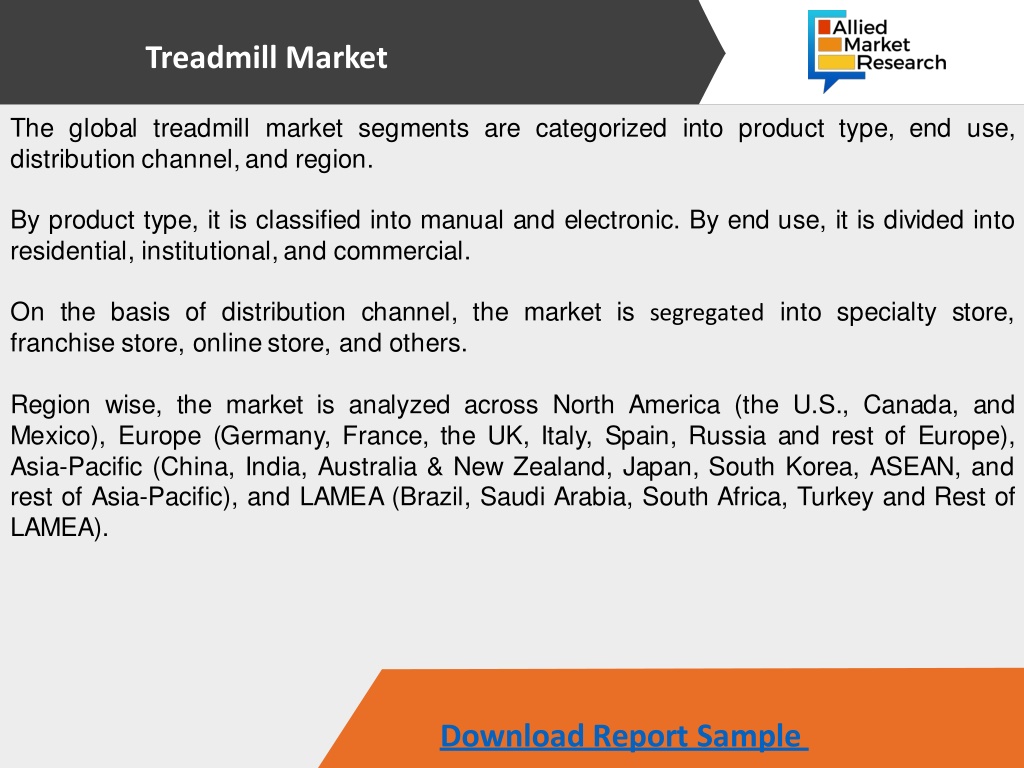 Treadmill Market

Allied Market Research

The global treadmill market segments are categorized into product type, end use, distribution channel, and region.

By product type, it is classified into manual and electronic. By end use, it is divided into residential, institutional, and commercial.

On the basis of distribution channel, the market is segregated into specialty store, franchise store, online store, and others.

Region wise, the market is analyzed across North America (the U.S., Canada, and Mexico), Europe (Germany, France, the UK, Italy, Spain, Russia and rest of Europe), Asia-Pacific (China, India, Australia & New Zealand, Japan, South Korea, ASEAN, and rest of Asia-Pacific), and LAMEA (Brazil, Saudi Arabia, South Africa, Turkey and Rest of LAMEA).

Download Report Sample